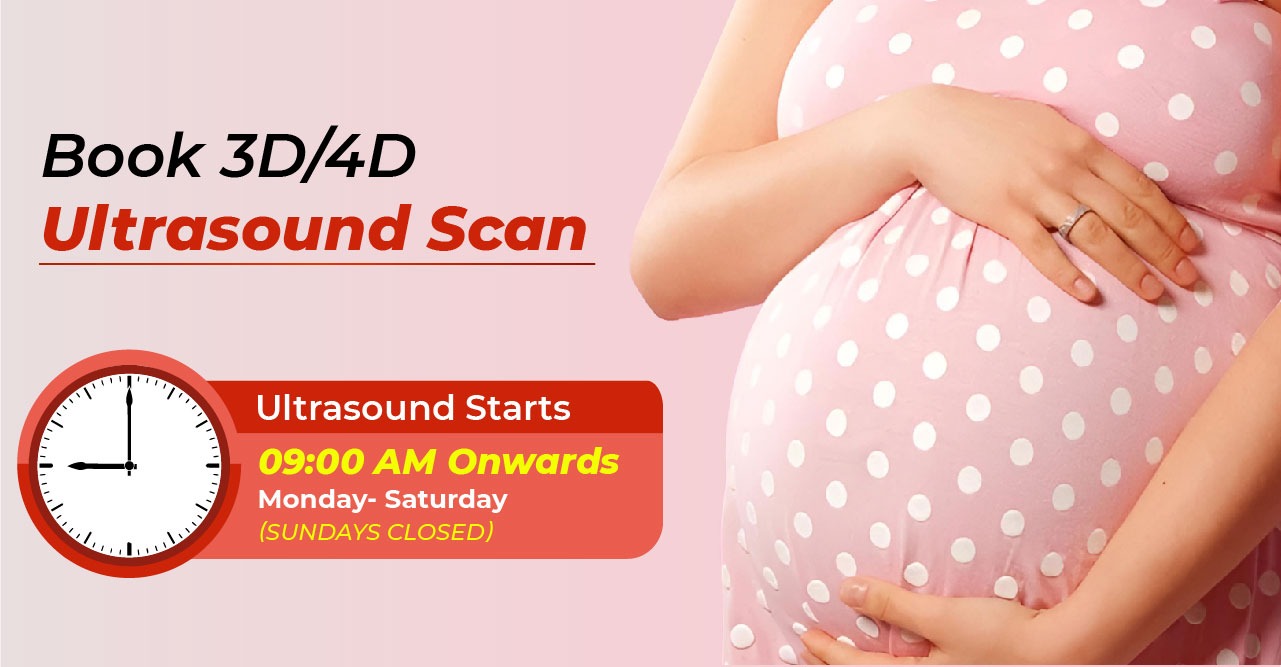 Book 3D/4D
Ultrasound Scan

Ultrasound Starts
09:00 AM Onwards
Monday- Saturday
(SUNDAYS CLOSED)